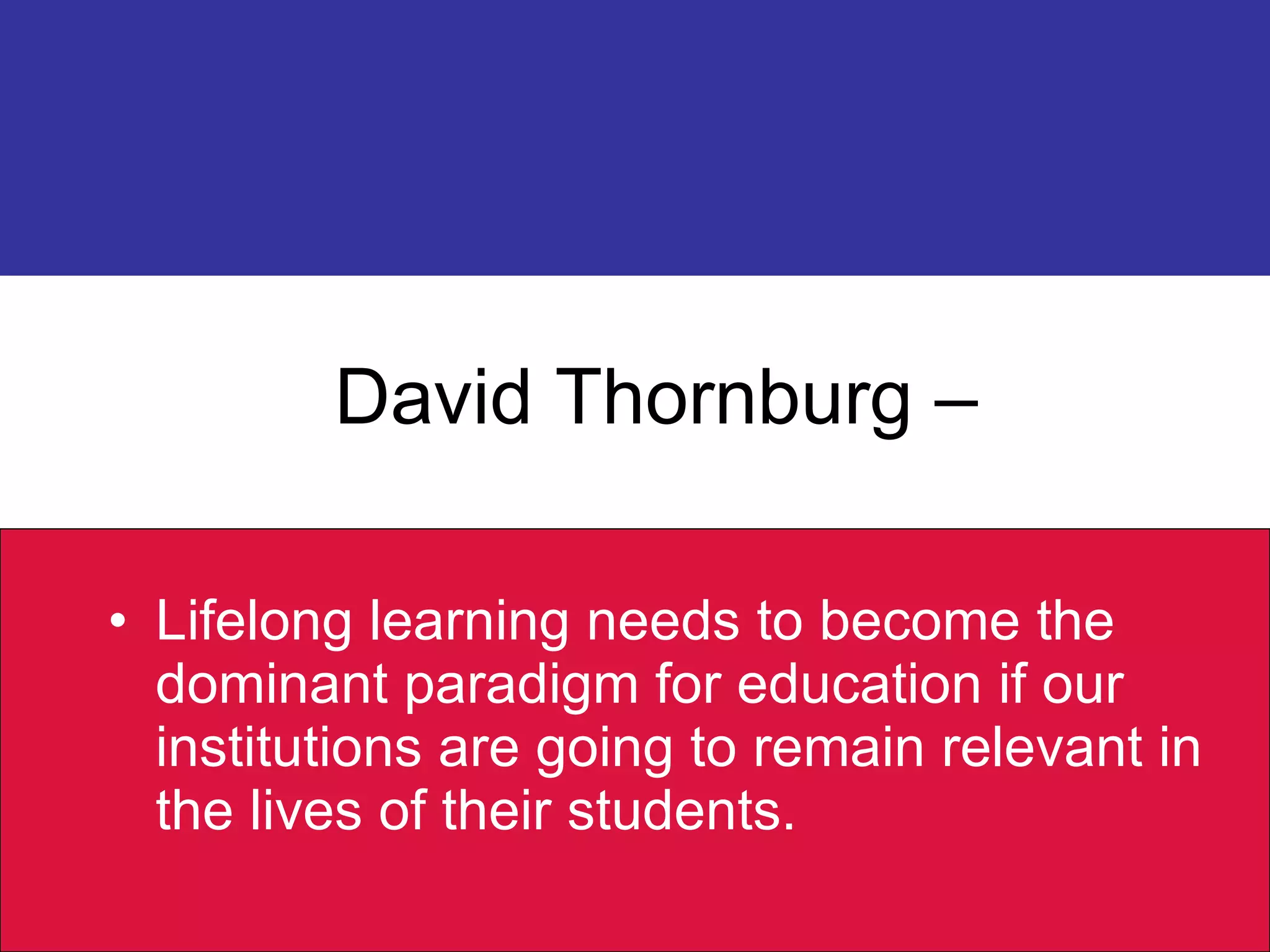 David Thornburg –

• Lifelong learning needs to become the dominant paradigm for education if our institutions are going to remain relevant in the lives of their students.